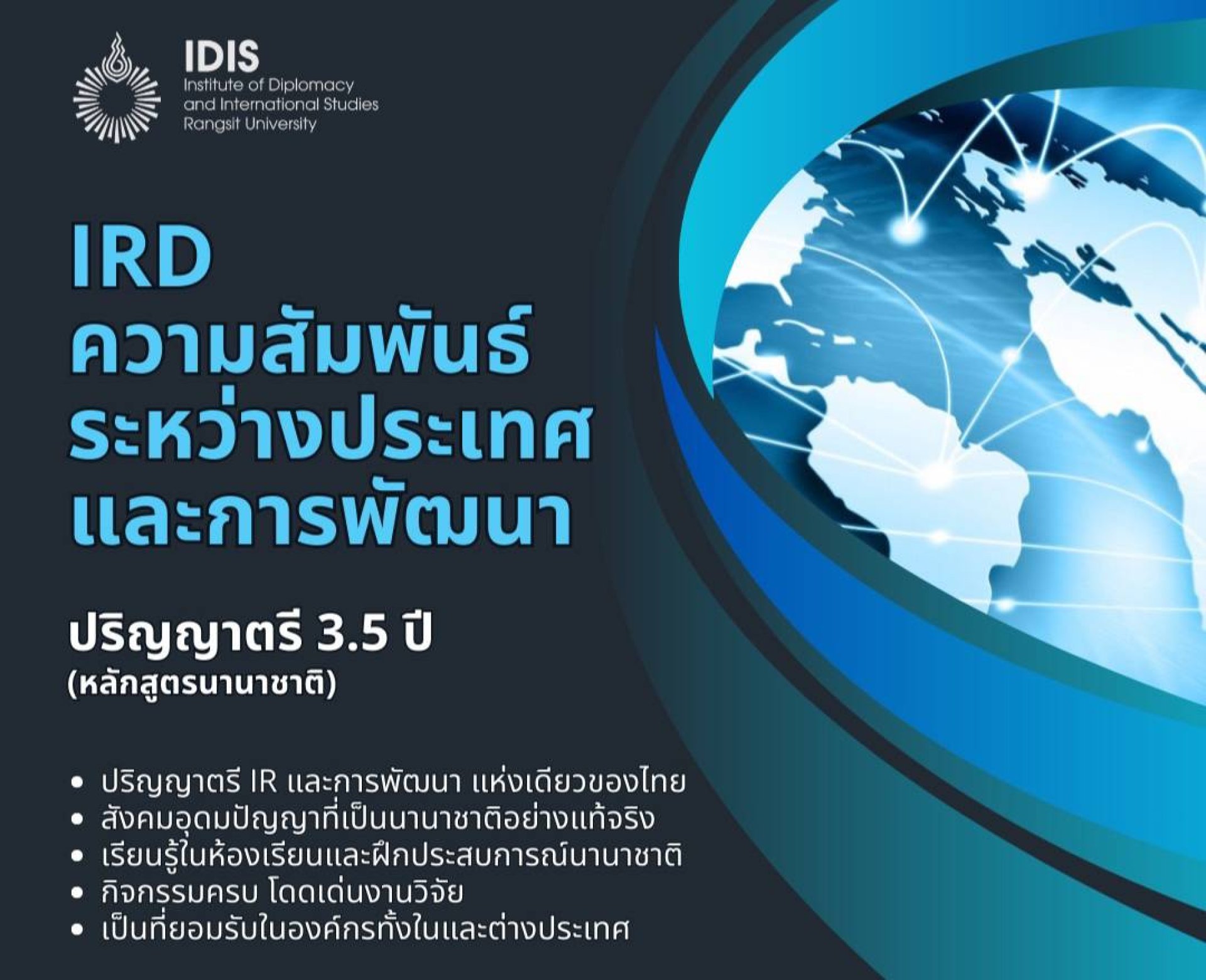 IDIS
Institute of Diplomacy and International Studies
Rangsit University

IRD
ความสัมพันธ์ระหว่างประเทศและการพัฒนา

ปริญญาตรี 3.5 ปี
(หลักสูตรนานาชาติ)

• ปริญญาตรี IR และการพัฒนา แห่งเดียวของไทย
• สังคมอุดมปัญญาที่เป็นนานาชาติอย่างแท้จริง
• เรียนรู้ในห้องเรียนและฝึกประสบการณ์นานาชาติ
• กิจกรรมครบ โดดเด่นงานวิจัย
• เป็นที่ยอมรับในองค์กรทั้งในและต่างประเทศ